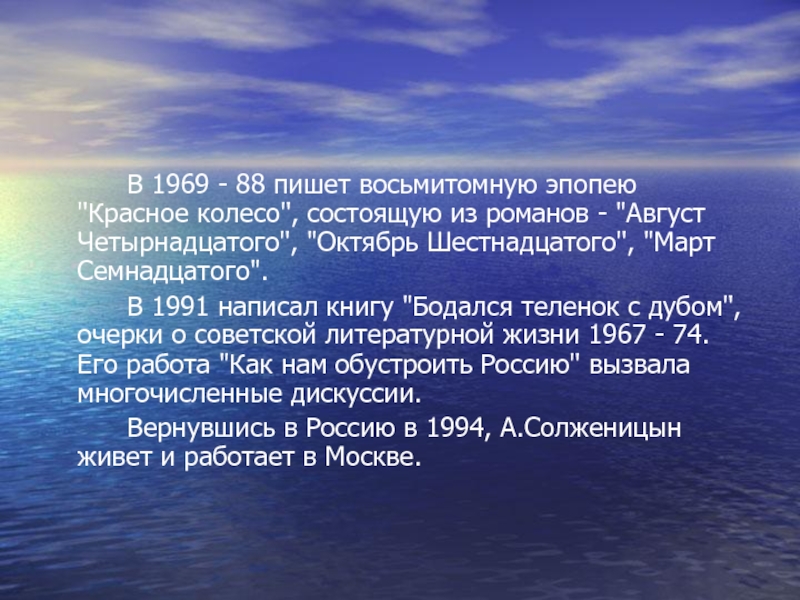 В 1969 - 88 пишет восьмитомную эпопею "Красное колесо", состоящую из романов - "Август Четырнадцатого", "Октябрь Шестнадцатого", "Март Семнадцатого".

В 1991 написал книгу "Бодался теленок с дубом", очерки о советской литературной жизни 1967 - 74. Его работа "Как нам обустроить Россию" вызвала многочисленные дискуссии.

Вернувшись в Россию в 1994, А.Солженицын живет и работает в Москве.